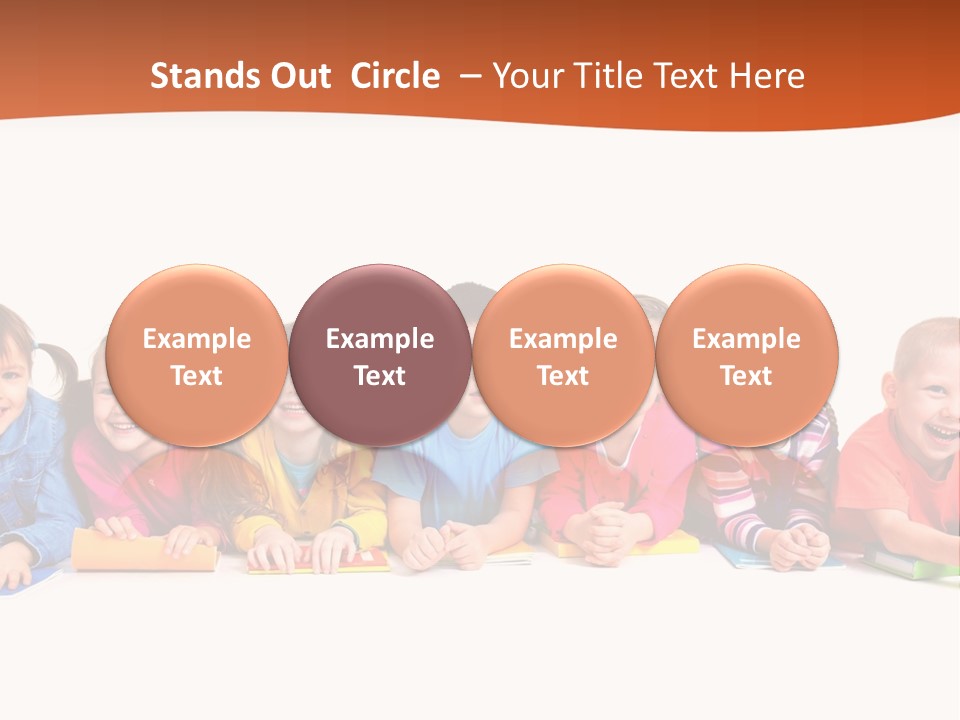 Stands Out Circle – Your Title Text Here

Example Text

Example Text

Example Text

Example Text